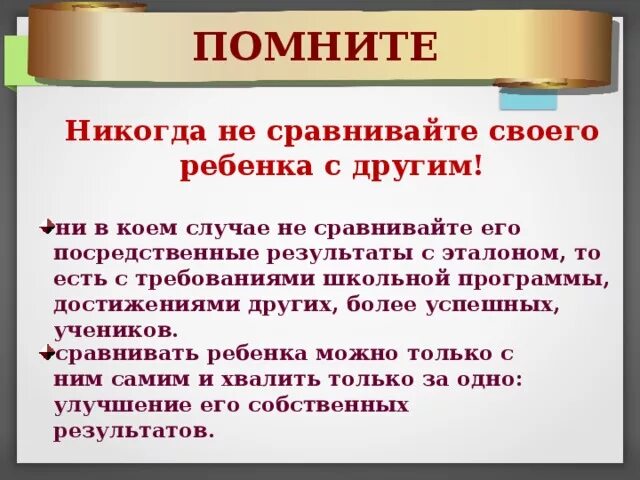 ПОМНИТЕ

Никогда не сравнивайте своего ребенка с другим!

ни в коем случае не сравнивайте его посредственные результаты с эталоном, то есть с требованиями школьной программы, достижениями других, более успешных, учеников.

сравнивать ребенка можно только с ним самим и хвалить только за одно: улучшение его собственных результатов.